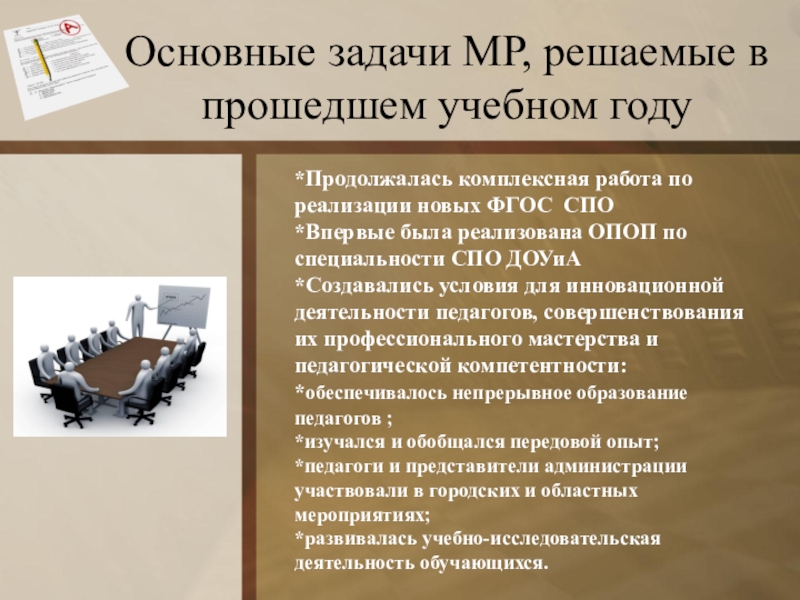 Основные задачи МР, решаемые в прошедшем учебном году

*Продолжалась комплексная работа по реализации новых ФГОС СПО
*Впервые была реализована ОПОП по специальности СПО ДОУиА
*Создавались условия для инновационной деятельности педагогов, совершенствования их профессионального мастерства и педагогической компетентности:
*обеспечивалось непрерывное образование педагогов ;
*изучался и обобщался передовой опыт;
*педагоги и представители администрации участвовали в городских и областных мероприятиях;
*развивалась учебно-исследовательская деятельность обучающихся.